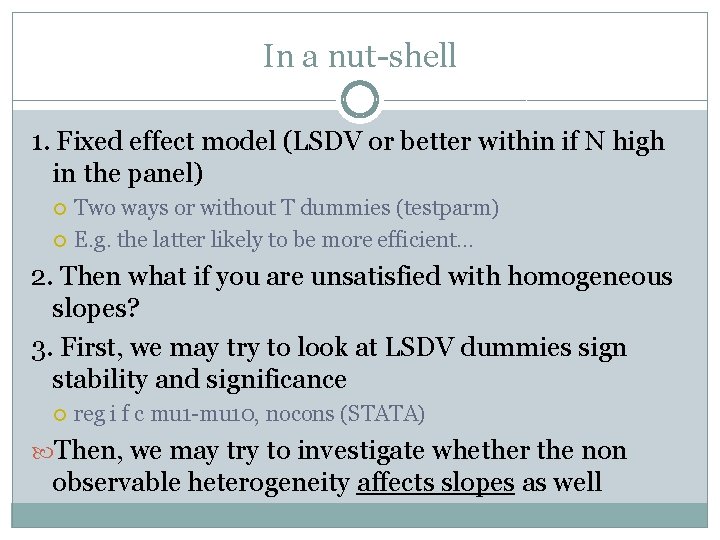 In a nut-shell

1. Fixed effect model (LSDV or better within if N high in the panel)

Two ways or without T dummies (testparm)

E.g. the latter likely to be more efficient…

2. Then what if you are unsatisfied with homogeneous slopes?

3. First, we may try to look at LSDV dummies sign stability and significance

reg i f c mu1-mu10, nocons (STATA)

Then, we may try to investigate whether the non observable heterogeneity affects slopes as well